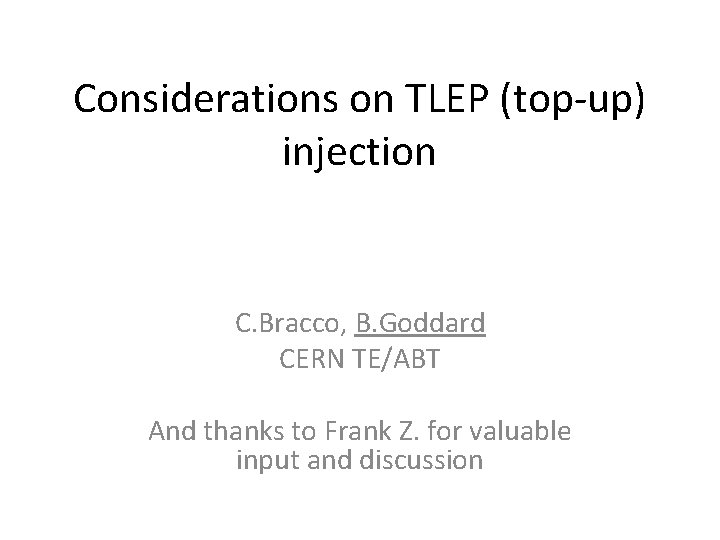 Considerations on TLEP (top-up) injection

C.Bracco, B.Goddard
CERN TE/ABT

And thanks to Frank Z. for valuable input and discussion